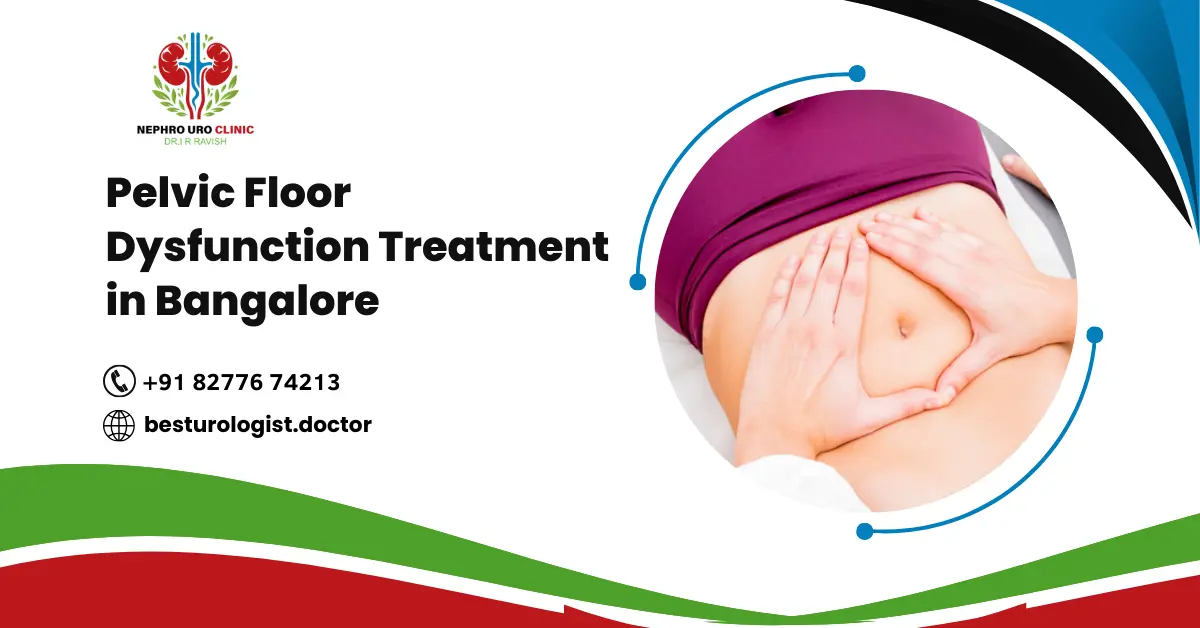 NEPHRO URO CLINIC
DR.I R RAVISH

Pelvic Floor Dysfunction Treatment in Bangalore

+91 82776 74213

besturologist.doctor